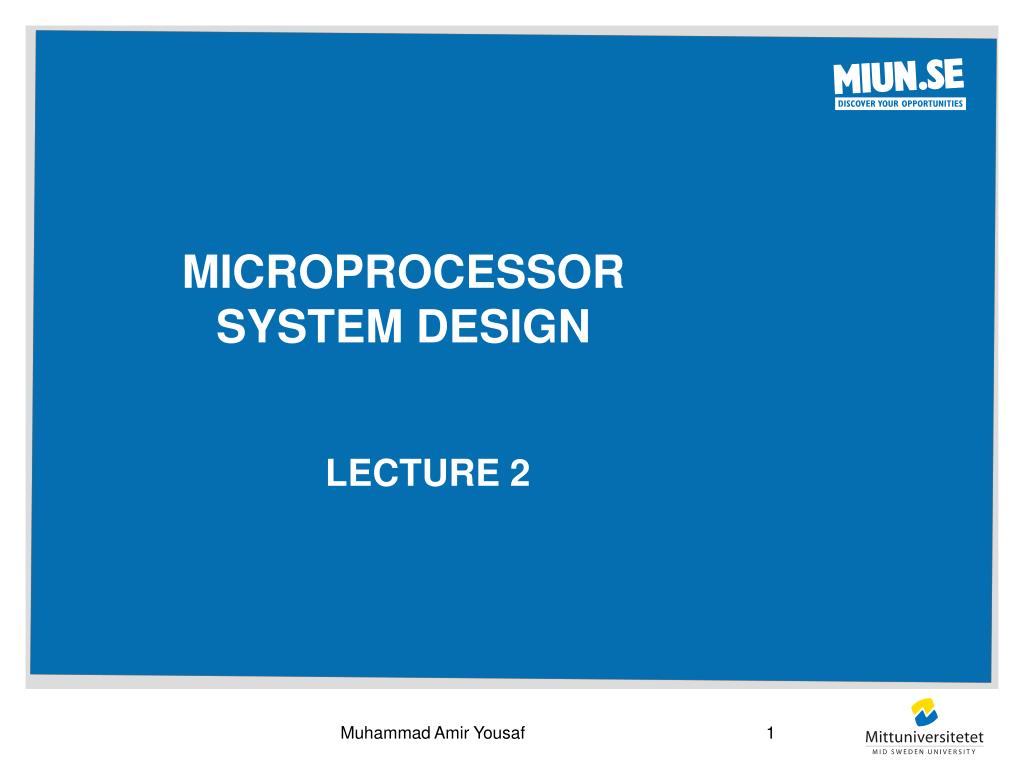 MIUN.SE
DISCOVER YOUR OPPORTUNITIES

MICROPROCESSOR SYSTEM DESIGN

LECTURE 2

Muhammad Amir Yousaf

1

Mittuniversitetet
MID SWEDEN UNIVERSITY